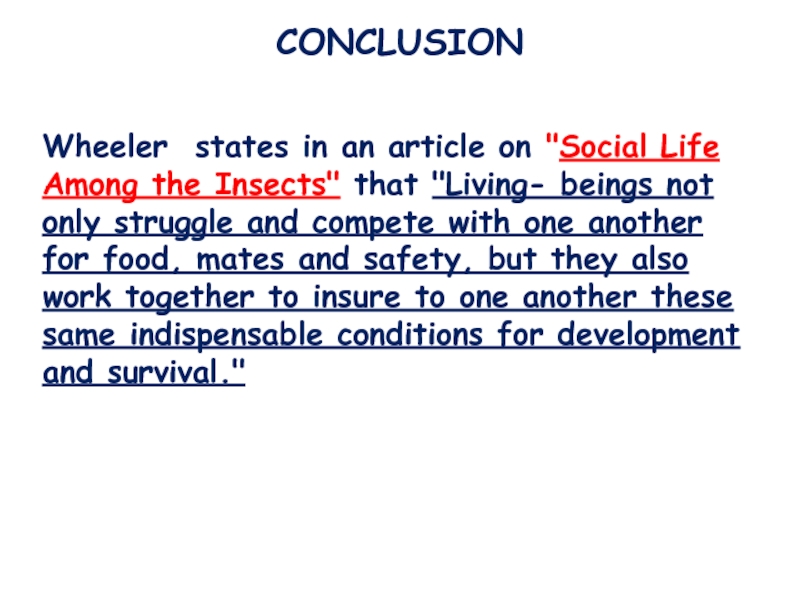 CONCLUSION

Wheeler states in an article on "Social Life Among the Insects" that "Living- beings not only struggle and compete with one another for food, mates and safety, but they also work together to insure to one another these same indispensable conditions for development and survival."